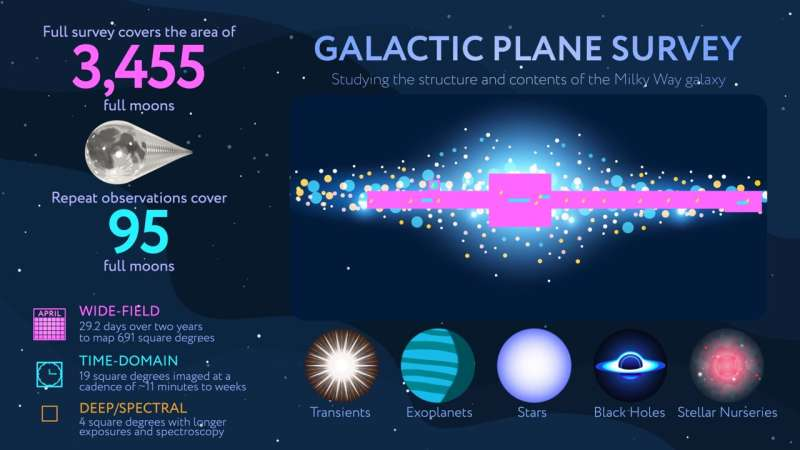 Full survey covers the area of
3,455
full moons

Repeat observations cover
95
full moons

APRIL

WIDE-FIELD
29.2 days over two years to map 691 square degrees

TIME-DOMAIN
19 square degrees imaged at a cadence of ~11 minutes to weeks

DEEP/SPECTRAL
4 square degrees with longer exposures and spectroscopy

GALACTIC PLANE SURVEY
Studying the structure and contents of the Milky Way galaxy

Transients
Exoplanets
Stars
Black Holes
Stellar Nurseries